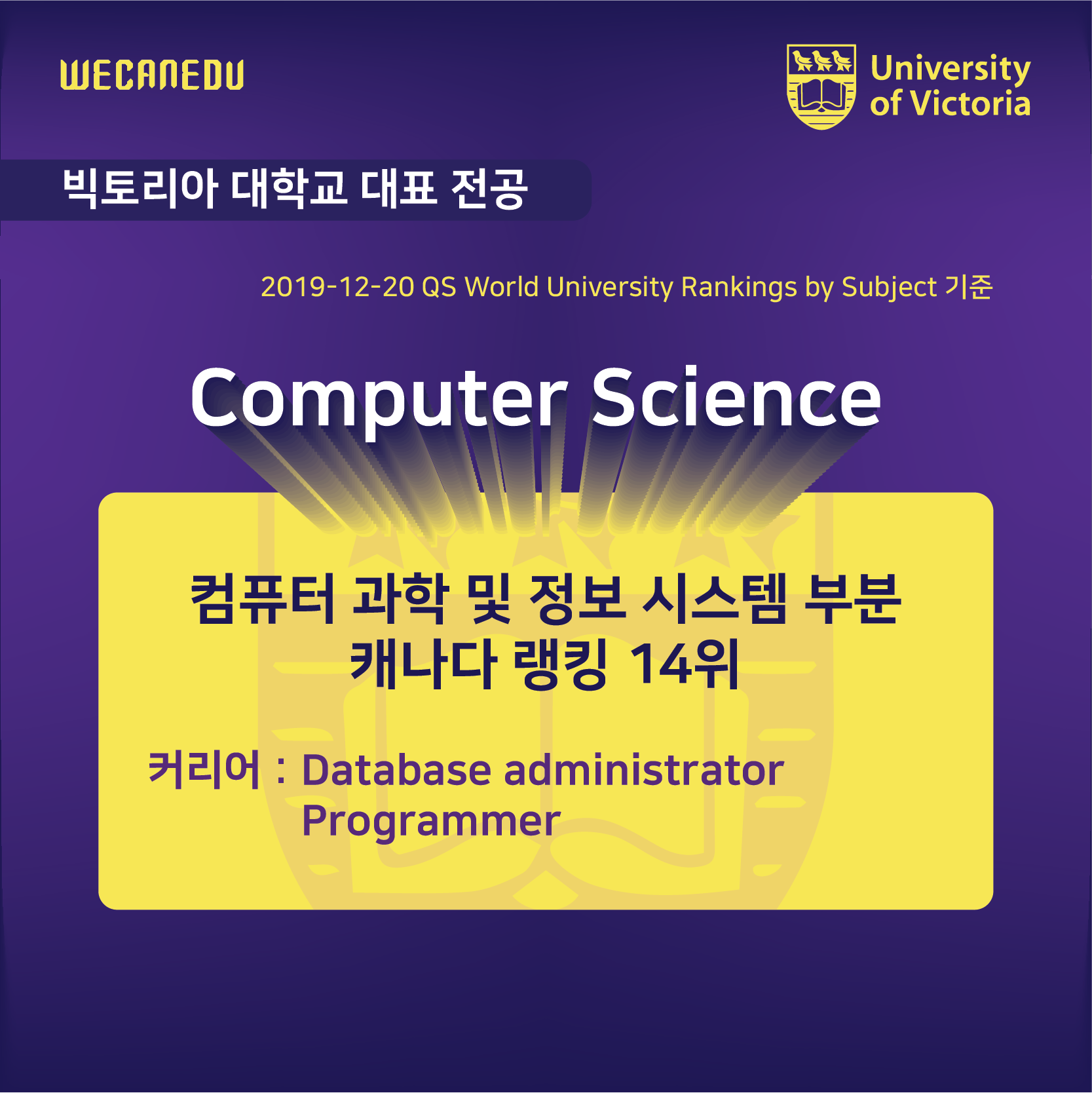 WECANEDU

University of Victoria

빅토리아 대학교 대표 전공

2019-12-20 QS World University Rankings by Subject 기준

Computer Science

컴퓨터 과학 및 정보 시스템 부분
캐나다 랭킹 14위

커리어 : Database administrator
Programmer